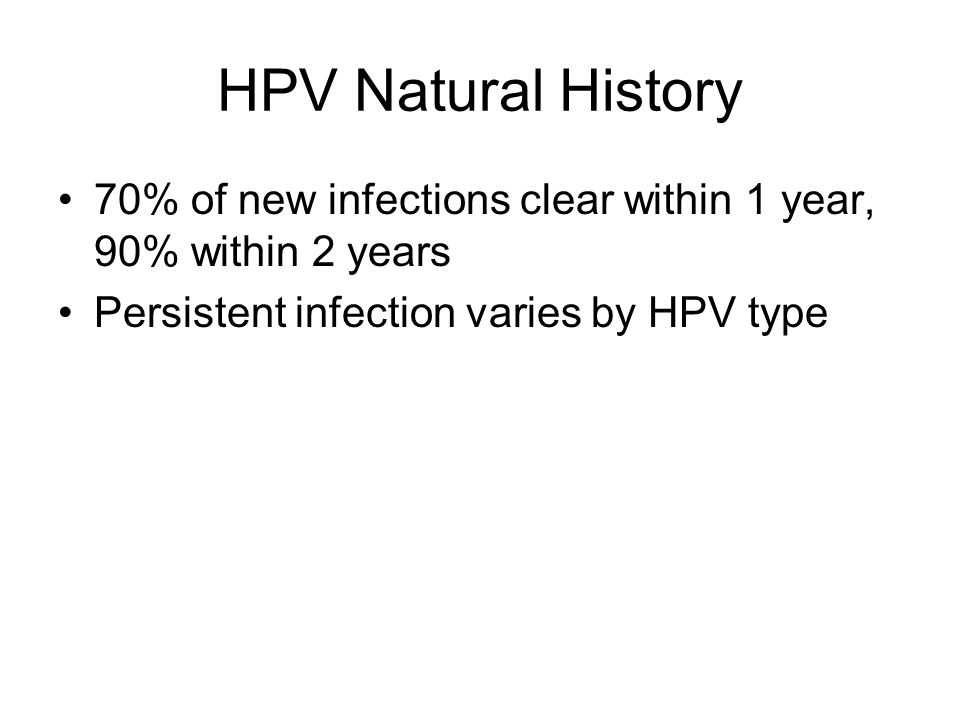 HPV Natural History

• 70% of new infections clear within 1 year, 90% within 2 years
• Persistent infection varies by HPV type